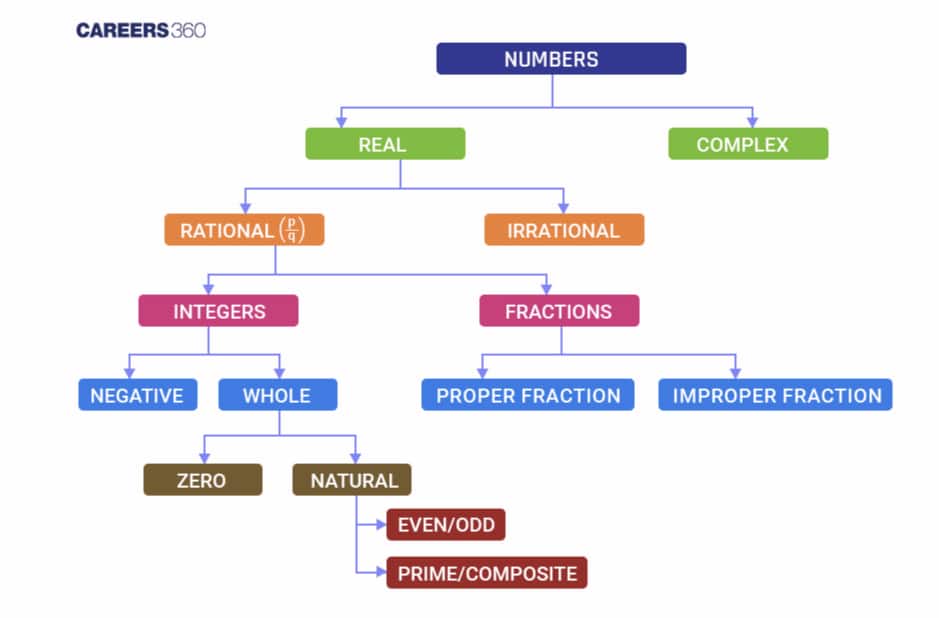 CAREERS360

NUMBERS

REAL

COMPLEX

RATIONAL $\left(\frac{p}{q}\right)$

IRRATIONAL

INTEGERS

FRACTIONS

NEGATIVE

WHOLE

PROPER FRACTION

IMPROPER FRACTION

ZERO

NATURAL

EVEN/ODD

PRIME/COMPOSITE